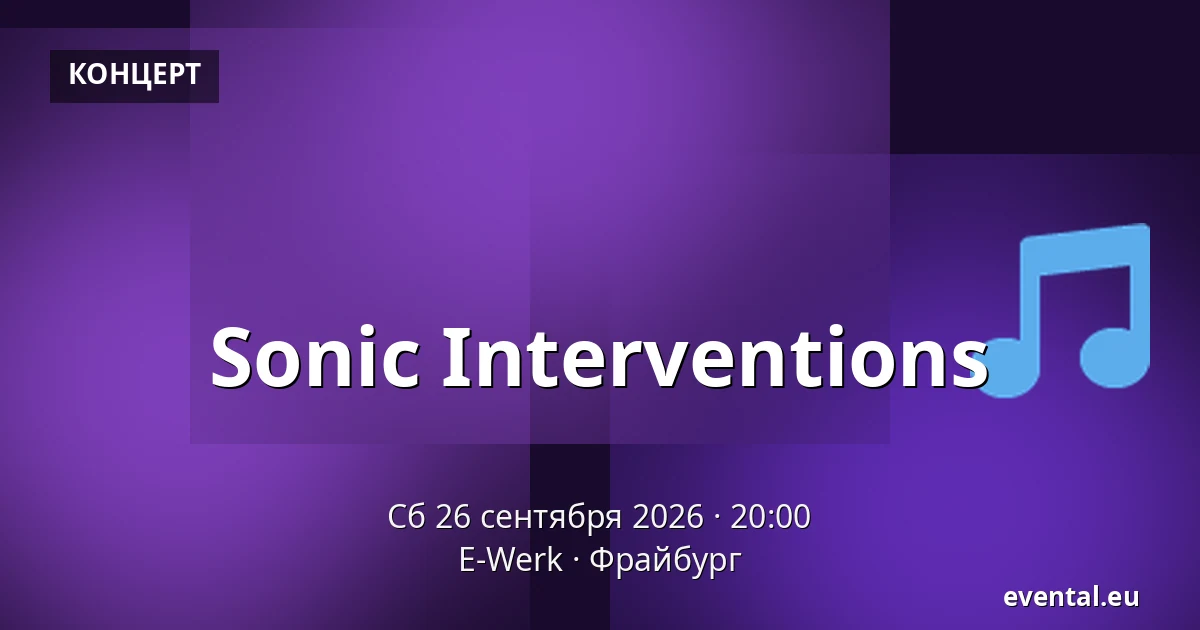 КОНЦЕРТ

Sonic Interventions

Сб 26 сентября 2026 · 20:00
E-Werk · Фрайбург

evental.eu